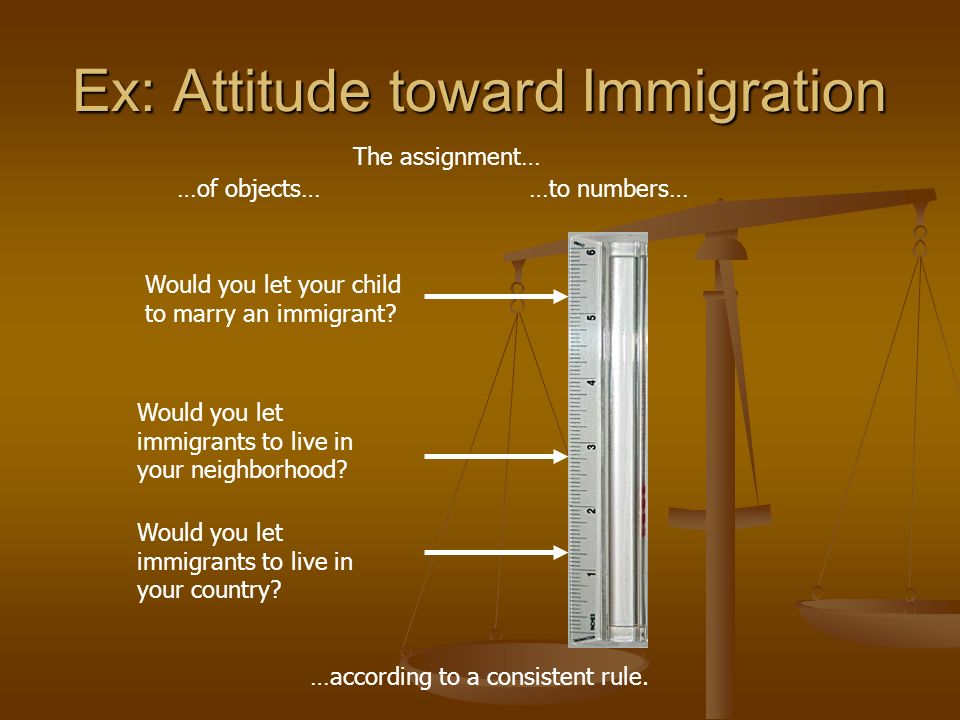 Ex: Attitude toward Immigration

The assignment…

…of objects…

…to numbers…

Would you let your child to marry an immigrant?

Would you let immigrants to live in your neighborhood?

Would you let immigrants to live in your country?

6
5
4
3
2
1
INCHES

…according to a consistent rule.